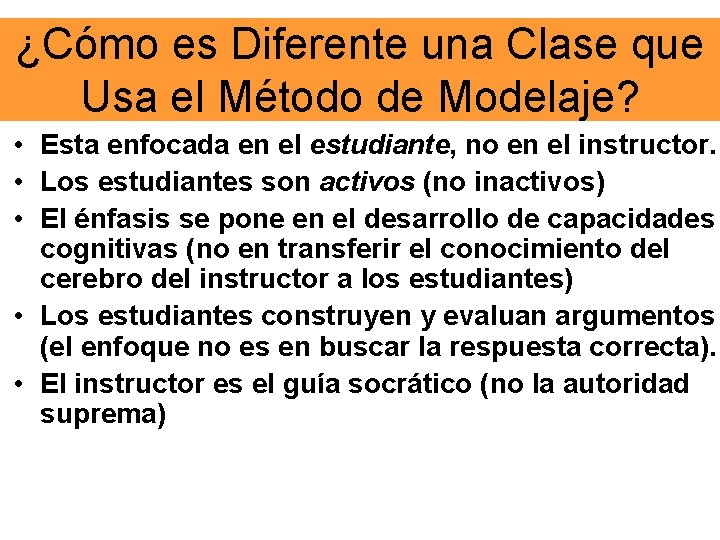 ¿Cómo es Diferente una Clase que Usa el Método de Modelaje?

• Esta enfocada en el estudiante, no en el instructor.
• Los estudiantes son activos (no inactivos)
• El énfasis se pone en el desarrollo de capacidades cognitivas (no en transferir el conocimiento del cerebro del instructor a los estudiantes)
• Los estudiantes construyen y evaluan argumentos (el enfoque no es en buscar la respuesta correcta).
• El instructor es el guía socrático (no la autoridad suprema)